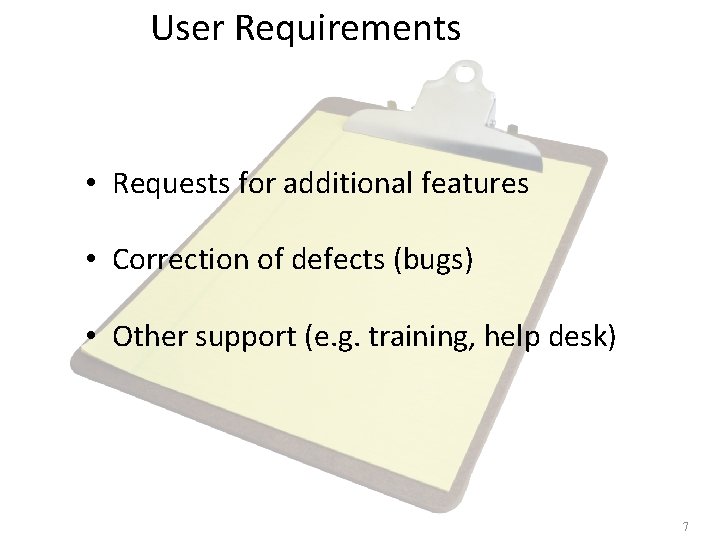 User Requirements

• Requests for additional features

• Correction of defects (bugs)

• Other support (e.g. training, help desk)

7